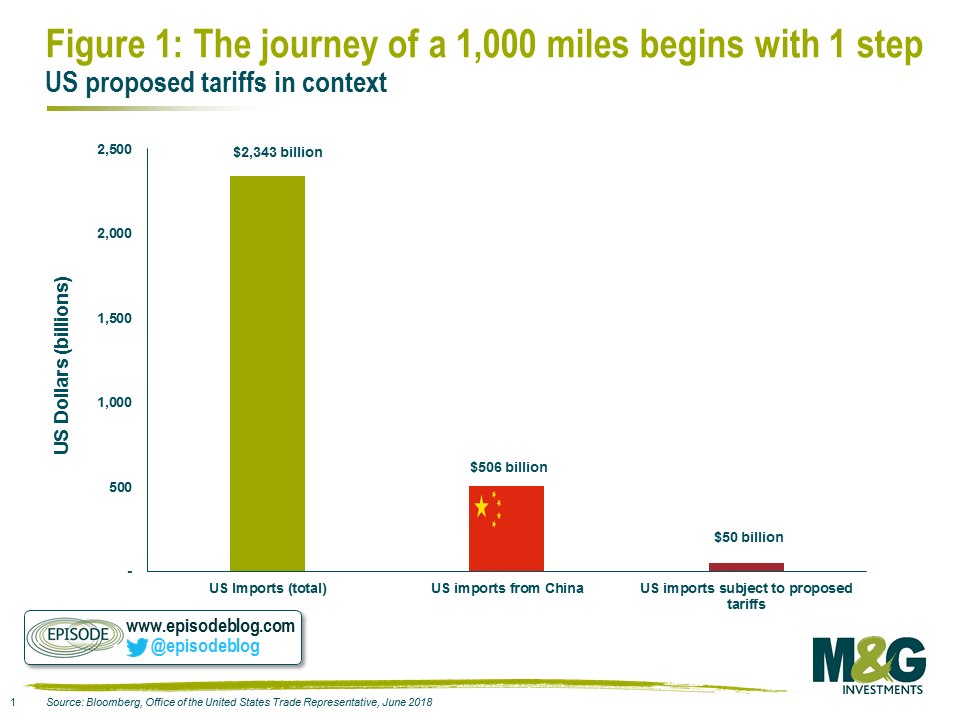 Figure 1: The journey of a 1,000 miles begins with 1 step
US proposed tariffs in context

US Dollars (billions)

2,500
2,000
1,500
1,000
500
-

$2,343 billion
$506 billion
$50 billion

US Imports (total)
US imports from China
US imports subject to proposed tariffs

EPISODE
www.episodeblog.com
@episodeblog

M&G INVESTMENTS

1 Source: Bloomberg, Office of the United States Trade Representative, June 2018